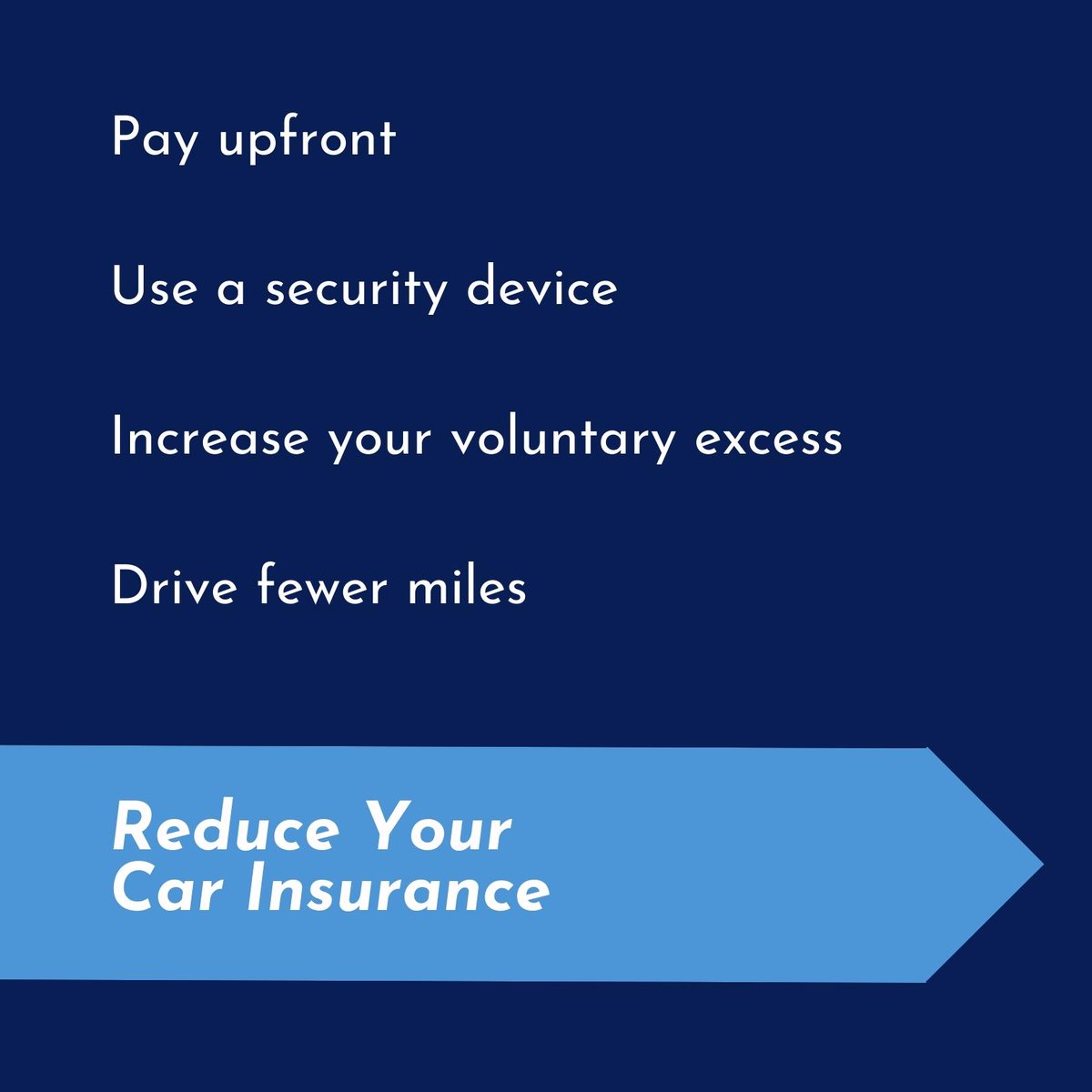 Pay upfront

Use a security device

Increase your voluntary excess

Drive fewer miles

Reduce Your Car Insurance